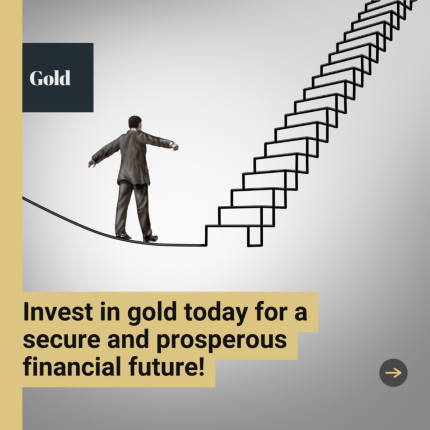 Gold

Invest in gold today for a secure and prosperous financial future!